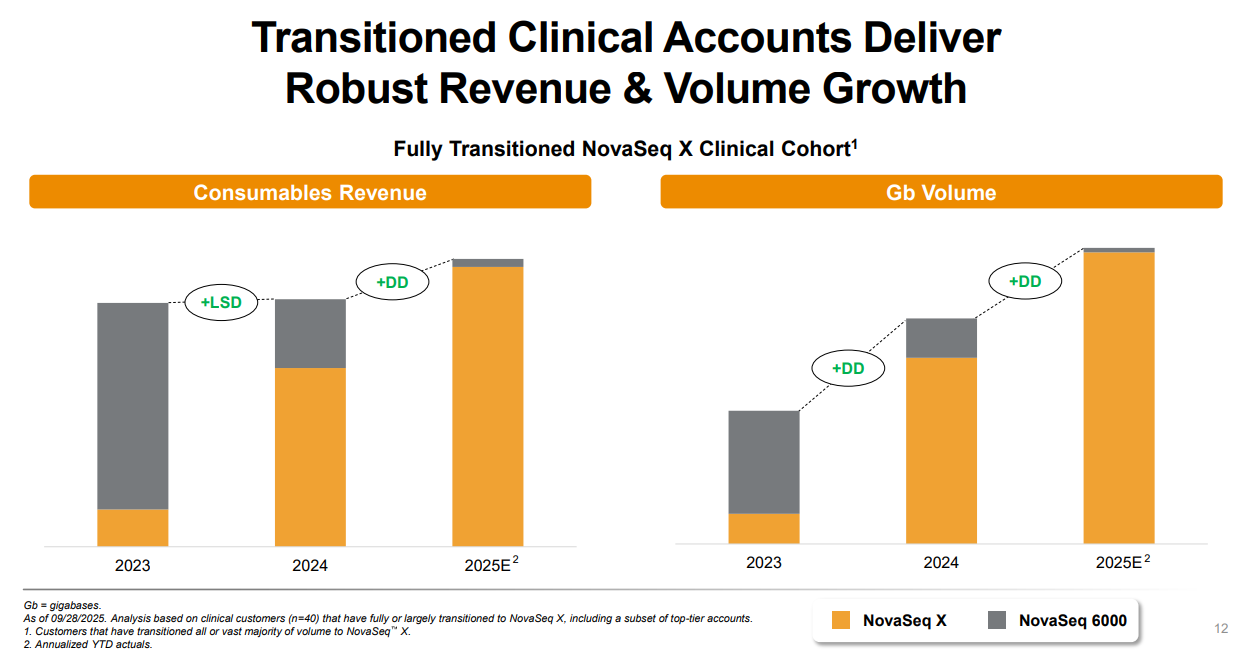 Transitioned Clinical Accounts Deliver Robust Revenue & Volume Growth

Fully Transitioned NovaSeq X Clinical Cohort$^1$

Consumables Revenue

+LSD

+DD

2023

2024

2025E$^2$

Gb Volume

+DD

+DD

2023

2024

2025E$^2$

Gb = gigabases.
As of 09/28/2025. Analysis based on clinical customers (n=40) that have fully or largely transitioned to NovaSeq X, including a subset of top-tier accounts.
1. Customers that have transitioned all or vast majority of volume to NovaSeq™ X.
2. Annualized YTD actuals.

NovaSeq X

NovaSeq 6000

12